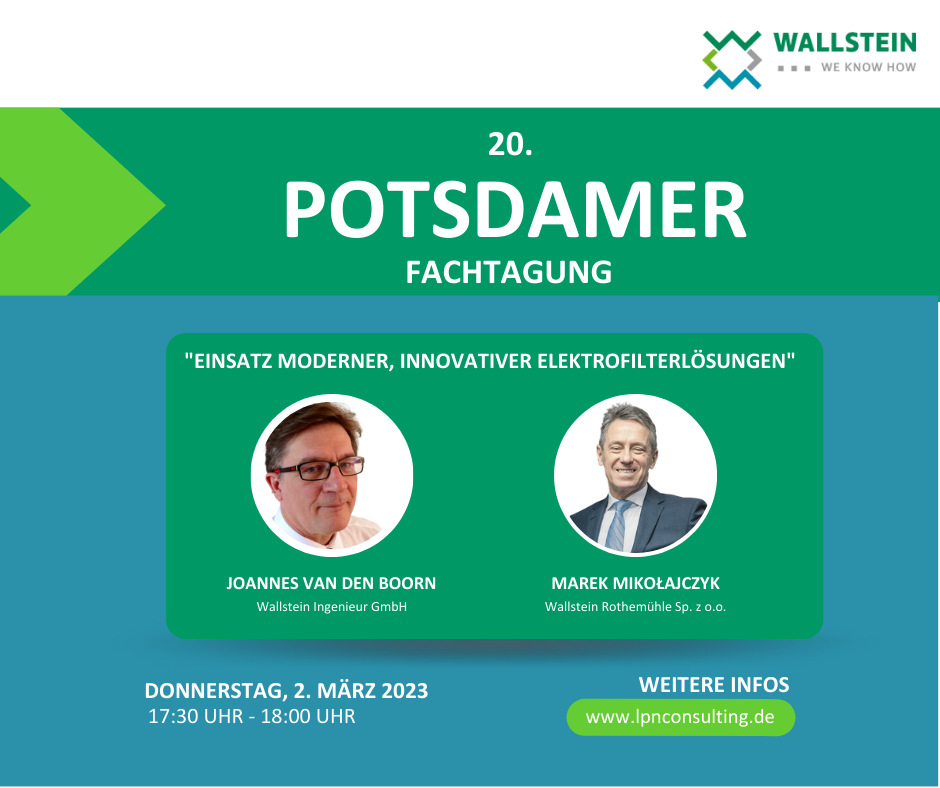 WALLSTEIN
WE KNOW HOW

20.
POTSDAMER
FACHTAGUNG

"EINSATZ MODERNER, INNOVATIVER ELEKTROFILTERLÖSUNGEN"

JOANNES VAN DEN BOORN
Wallstein Ingenieur GmbH

MAREK MIKOŁAJCZYK
Wallstein Rothemühle Sp. z o.o.

DONNERSTAG, 2. MÄRZ 2023
17:30 UHR - 18:00 UHR

WEITERE INFOS
www.lpnconsulting.de